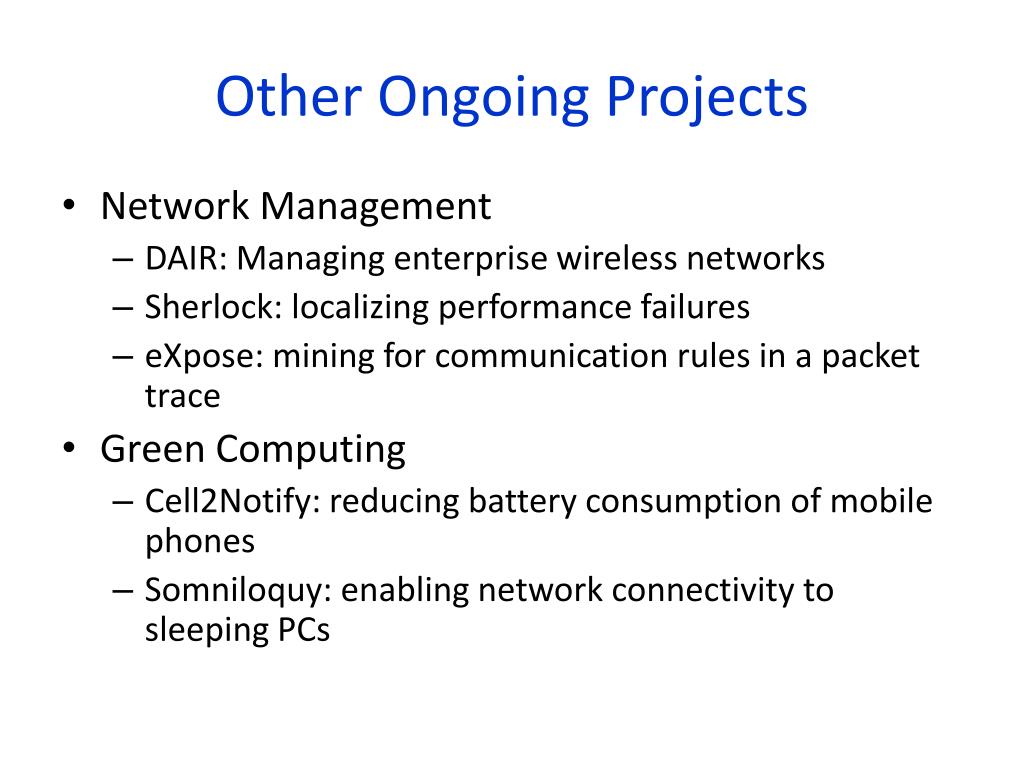 Other Ongoing Projects

• Network Management
  – DAIR: Managing enterprise wireless networks
  – Sherlock: localizing performance failures
  – eXpose: mining for communication rules in a packet trace
• Green Computing
  – Cell2Notify: reducing battery consumption of mobile phones
  – Somniloquy: enabling network connectivity to sleeping PCs